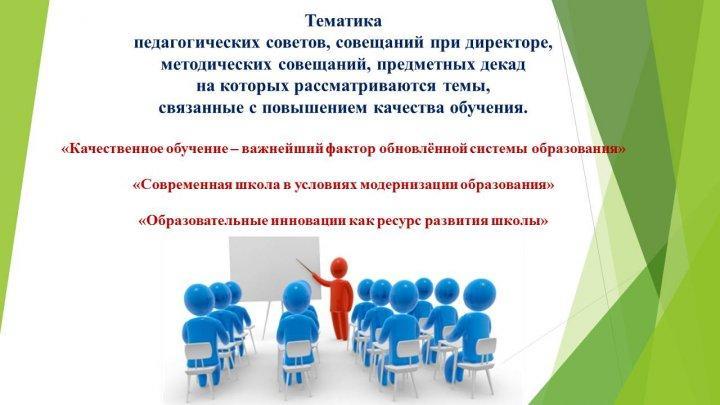 Тематика
педагогических советов, совещаний при директоре, методических совещаний, предметных декад на которых рассматриваются темы, связанные с повышением качества обучения.

«Качественное обучение – важнейший фактор обновлённой системы образования»

«Современная школа в условиях модернизации образования»

«Образовательные инновации как ресурс развития школы»